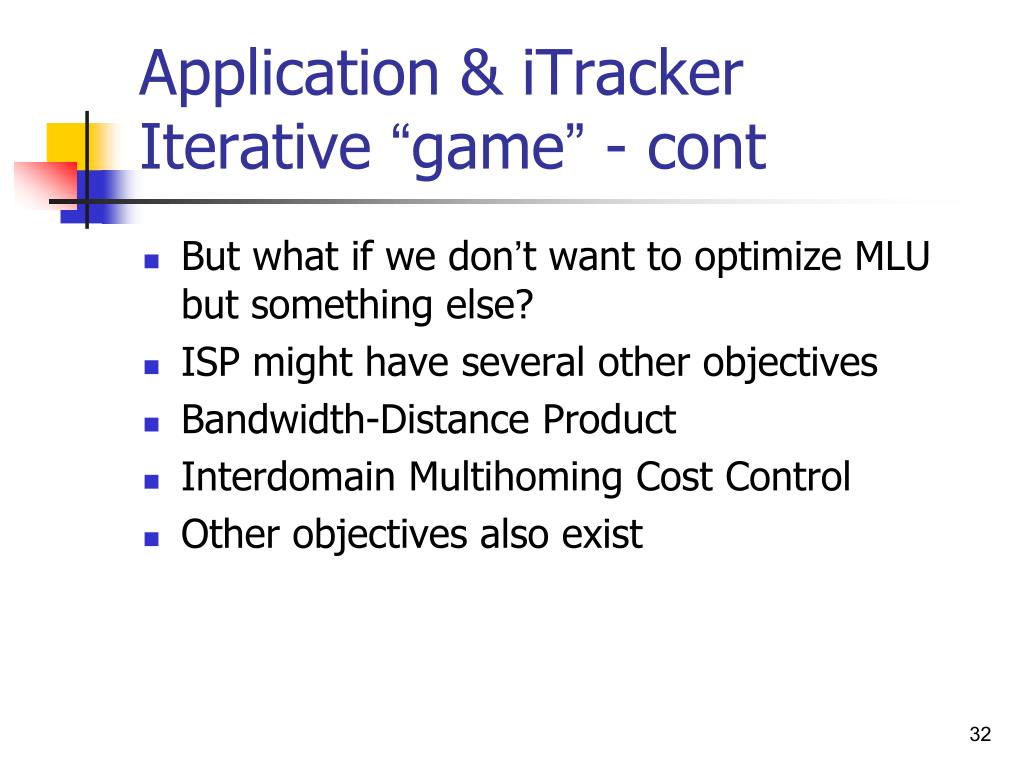 Application & iTracker Iterative “game” - cont

- But what if we don’t want to optimize MLU but something else?
- ISP might have several other objectives
- Bandwidth-Distance Product
- Interdomain Multihoming Cost Control
- Other objectives also exist

32